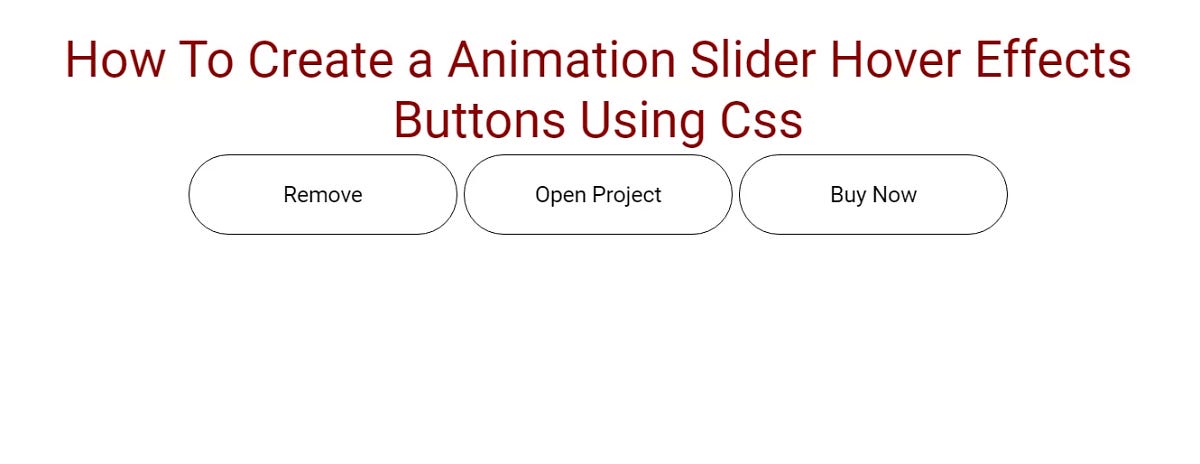 How To Create a Animation Slider Hover Effects Buttons Using Css

Remove

Open Project

Buy Now